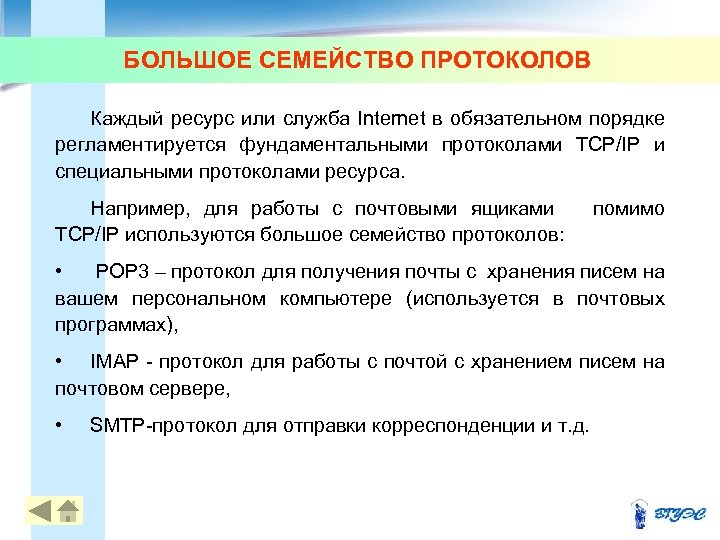 БОЛЬШОЕ СЕМЕЙСТВО ПРОТОКОЛОВ

Каждый ресурс или служба Internet в обязательном порядке регламентируется фундаментальными протоколами TCP/IP и специальными протоколами ресурса.

Например, для работы с почтовыми ящиками помимо TCP/IP используются большое семейство протоколов:

• POP3 – протокол для получения почты с хранения писем на вашем персональном компьютере (используется в почтовых программах),

• IMAP - протокол для работы с почтой с хранением писем на почтовом сервере,

• SMTP-протокол для отправки корреспонденции и т.д.

ВГУЭС